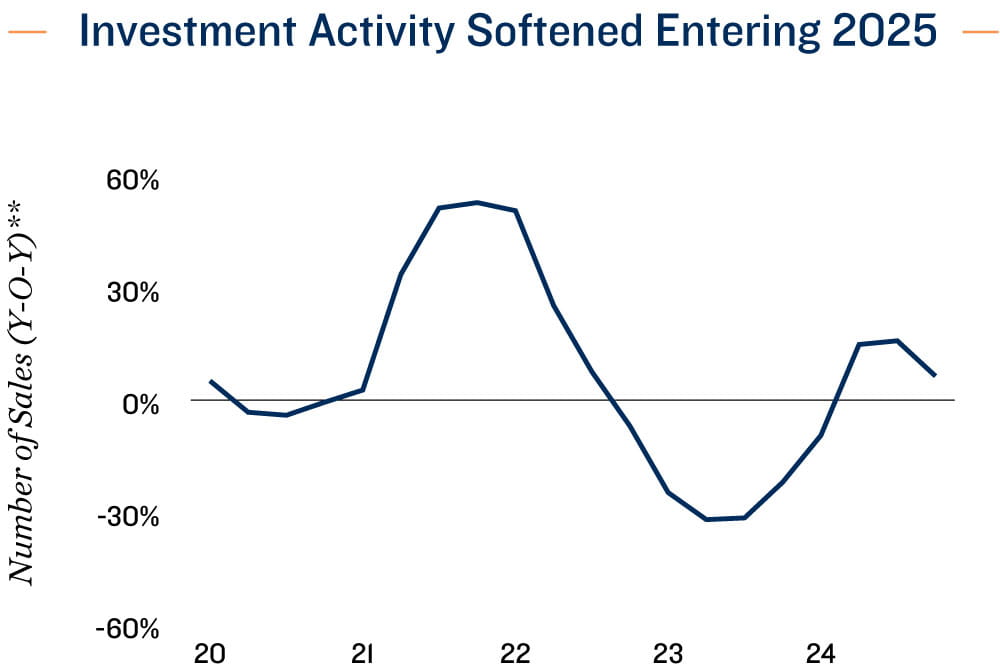 Investment Activity Softened Entering 2025

Number of Sales (Y-O-Y)**

60%

30%

0%

-30%

-60%

20

21

22

23

24